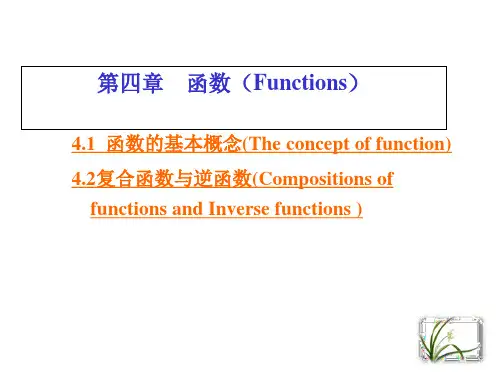 第四章　函数（Functions）

4.1 函数的基本概念(The concept of function)

4.2复合函数与逆函数(Compositions of functions and Inverse functions )